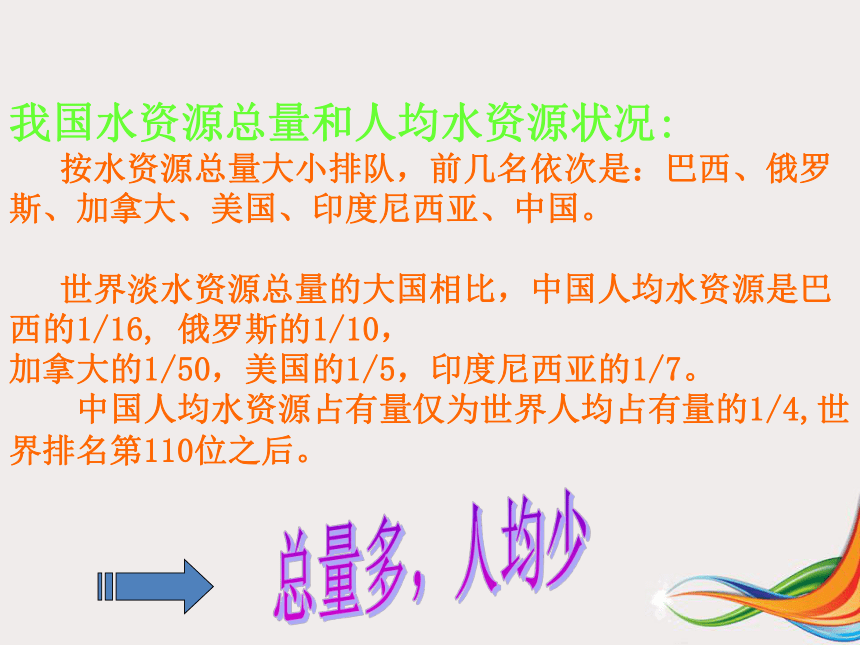 我国水资源总量和人均水资源状况:

按水资源总量大小排队，前几名依次是：巴西、俄罗斯、加拿大、美国、印度尼西亚、中国。

世界淡水资源总量的大国相比，中国人均水资源是巴西的1/16, 俄罗斯的1/10，
加拿大的1/50，美国的1/5，印度尼西亚的1/7。

中国人均水资源占有量仅为世界人均占有量的1/4,世界排名第110位之后。

总量多，人均少